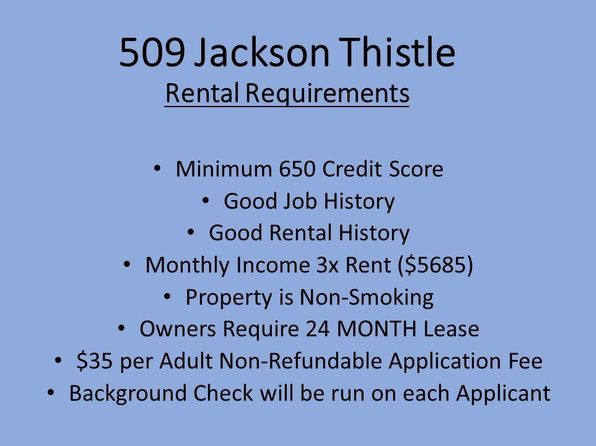 509 Jackson Thistle

Rental Requirements

• Minimum 650 Credit Score
• Good Job History
• Good Rental History
• Monthly Income 3x Rent (\$5685)
• Property is Non-Smoking
• Owners Require 24 MONTH Lease
• \$35 per Adult Non-Refundable Application Fee
• Background Check will be run on each Applicant